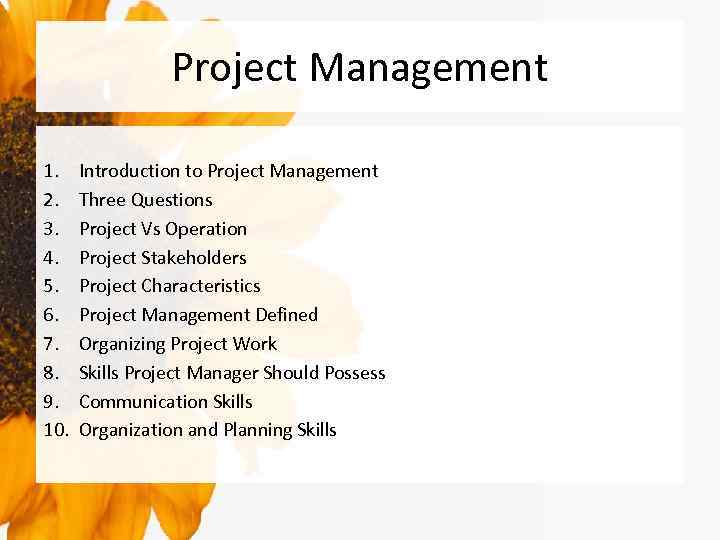 Project Management

1. Introduction to Project Management
2. Three Questions
3. Project Vs Operation
4. Project Stakeholders
5. Project Characteristics
6. Project Management Defined
7. Organizing Project Work
8. Skills Project Manager Should Possess
9. Communication Skills
10. Organization and Planning Skills